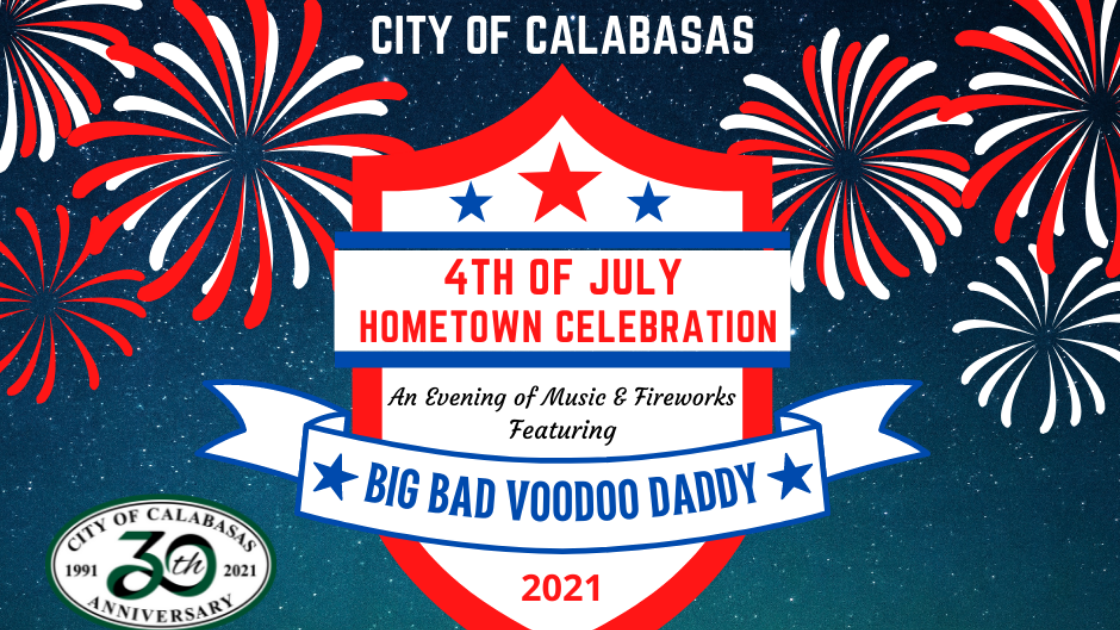 CITY OF CALABASAS

4TH OF JULY
HOMETOWN CELEBRATION

An Evening of Music & Fireworks
Featuring

BIG BAD VOODOO DADDY

2021

CITY OF CALABASAS
1991 30th 2021
ANNIVERSARY